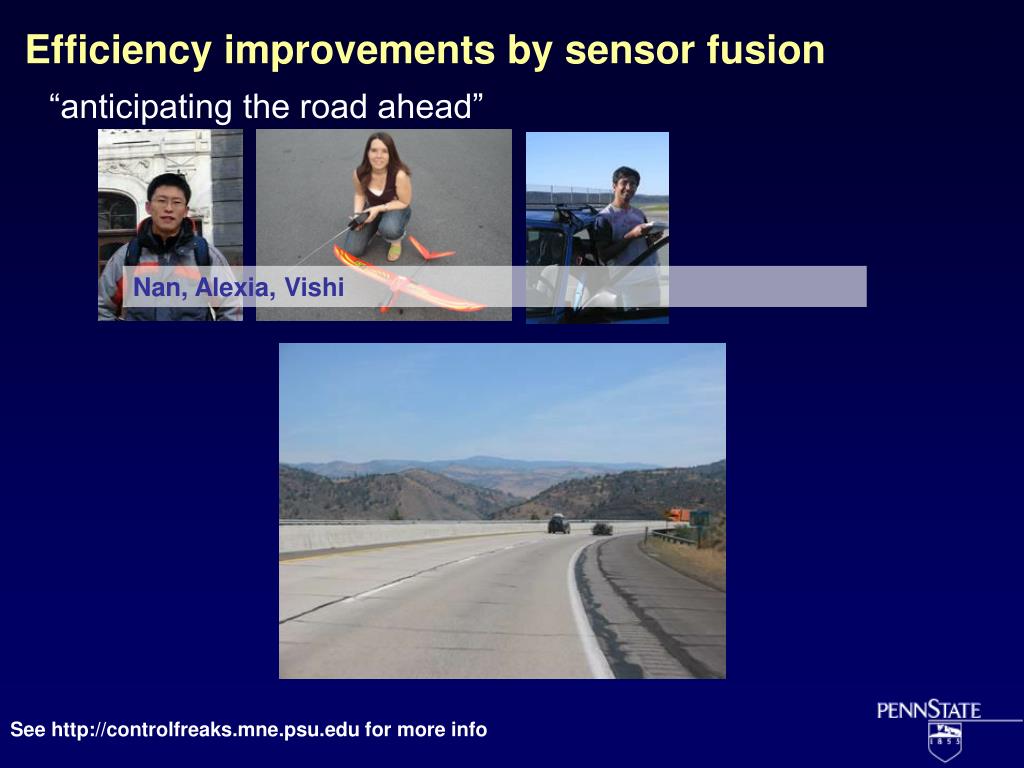 Efficiency improvements by sensor fusion

“anticipating the road ahead”

Nan, Alexia, Vishi

See http://controlfreaks.mne.psu.edu for more info

PENNSTATE

1855